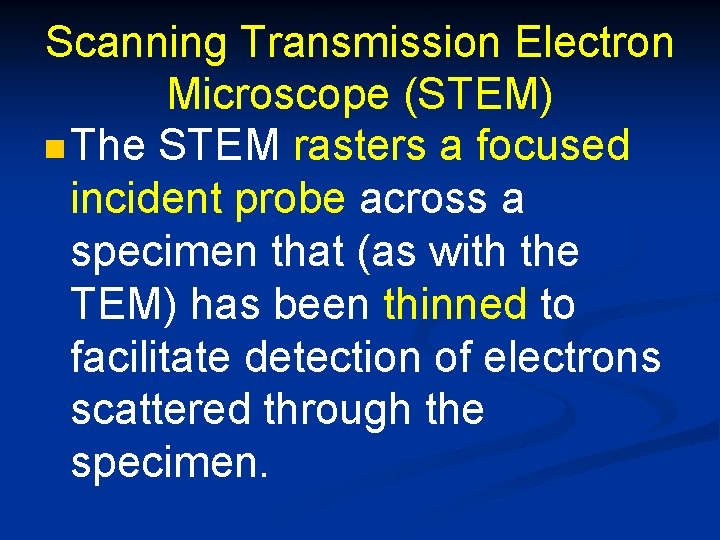 Scanning Transmission Electron Microscope (STEM)

The STEM rasters a focused incident probe across a specimen that (as with the TEM) has been thinned to facilitate detection of electrons scattered through the specimen.